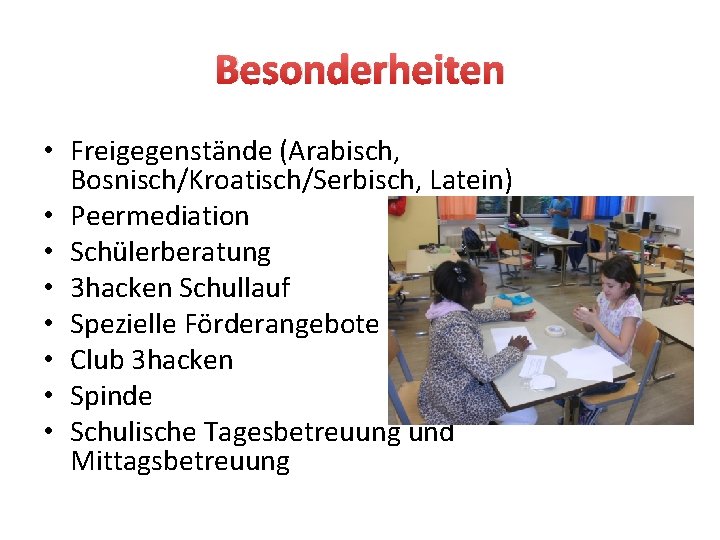 Besonderheiten

• Freigegenstände (Arabisch, Bosnisch/Kroatisch/Serbisch, Latein)
• Peermediation
• Schülerberatung
• 3hacken Schullauf
• Spezielle Förderangebote
• Club 3hacken
• Spinde
• Schulische Tagesbetreuung und Mittagsbetreuung